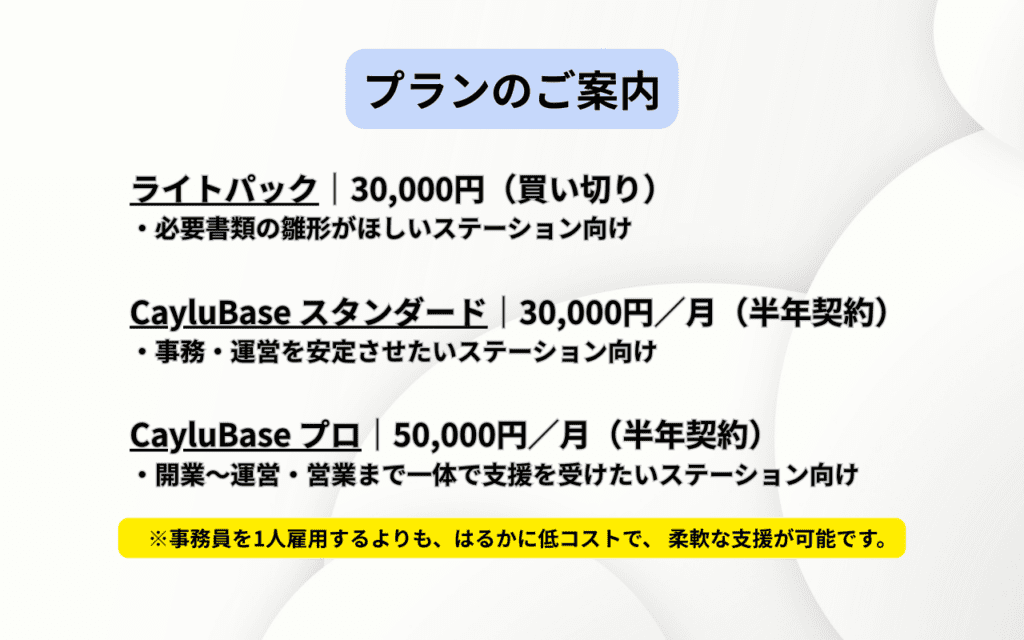 プランのご案内

ライトパック｜30,000円（買い切り）
・必要書類の雛形がほしいステーション向け

CayluBase スタンダード｜30,000円／月（半年契約）
・事務・運営を安定させたいステーション向け

CayluBase プロ｜50,000円／月（半年契約）
・開業〜運営・営業まで一体で支援を受けたいステーション向け

※事務員を1人雇用するよりも、はるかに低コストで、 柔軟な支援が可能です。